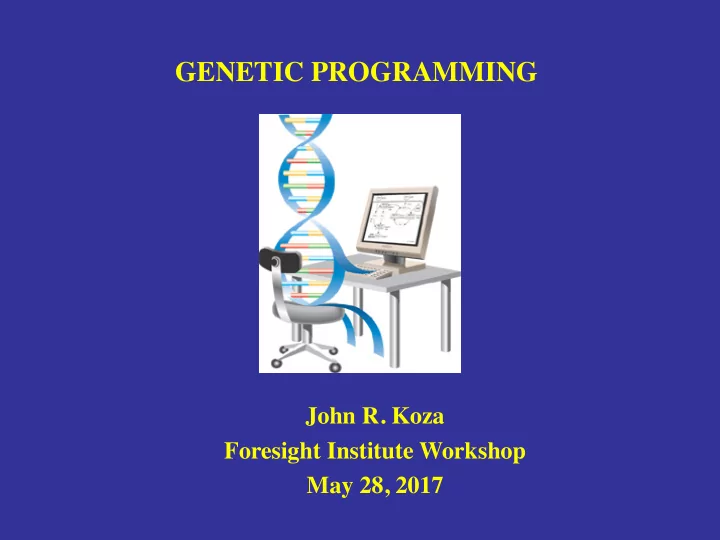 GENETIC PROGRAMMING

John R. Koza
Foresight Institute Workshop
May 28, 2017